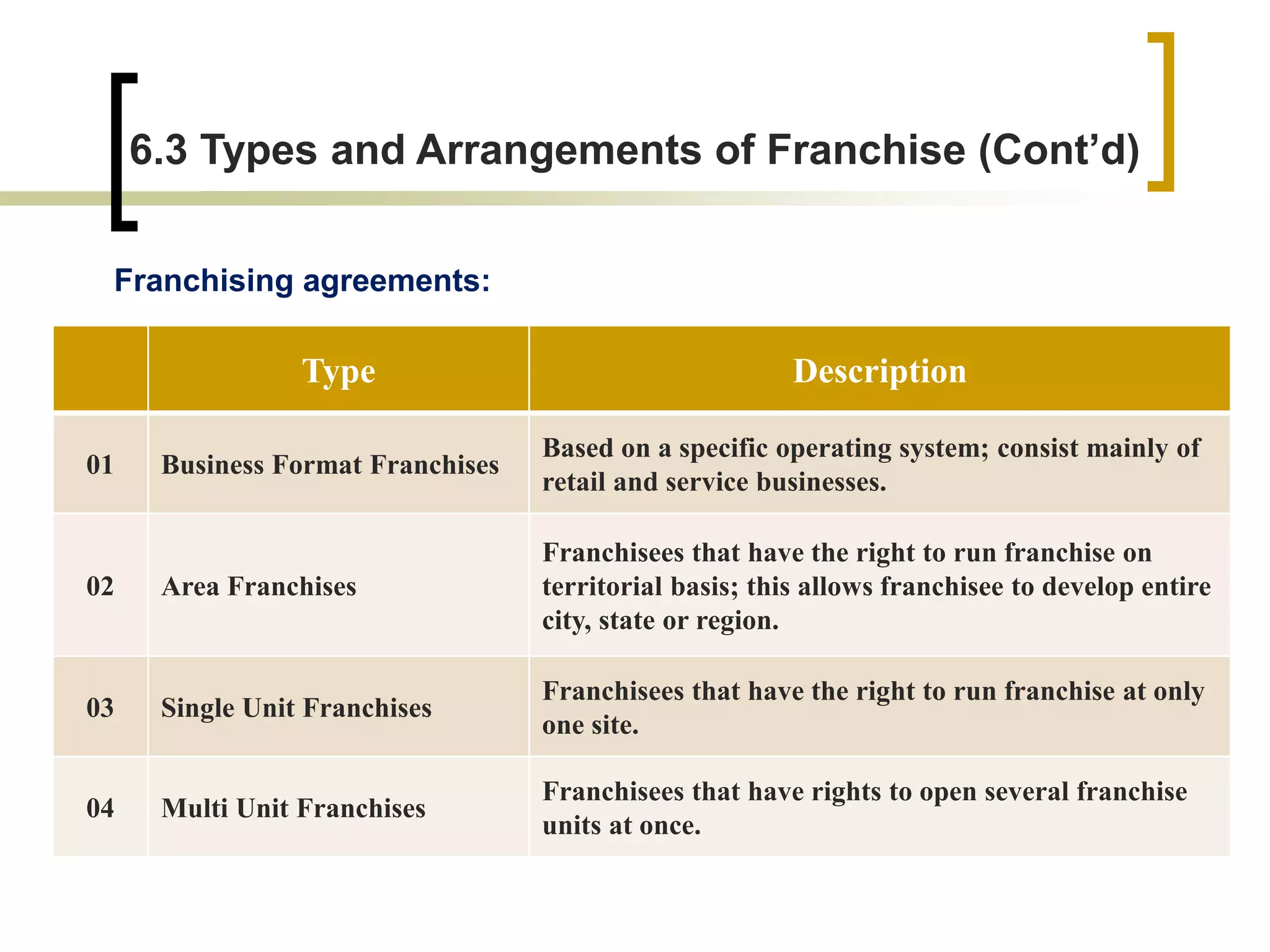 6.3 Types and Arrangements of Franchise (Cont’d)

Franchising agreements:

| | Type | Description |
|---|---|---|
| 01 | Business Format Franchises | Based on a specific operating system; consist mainly of retail and service businesses. |
| 02 | Area Franchises | Franchisees that have the right to run franchise on territorial basis; this allows franchisee to develop entire city, state or region. |
| 03 | Single Unit Franchises | Franchisees that have the right to run franchise at only one site. |
| 04 | Multi Unit Franchises | Franchisees that have rights to open several franchise units at once. |